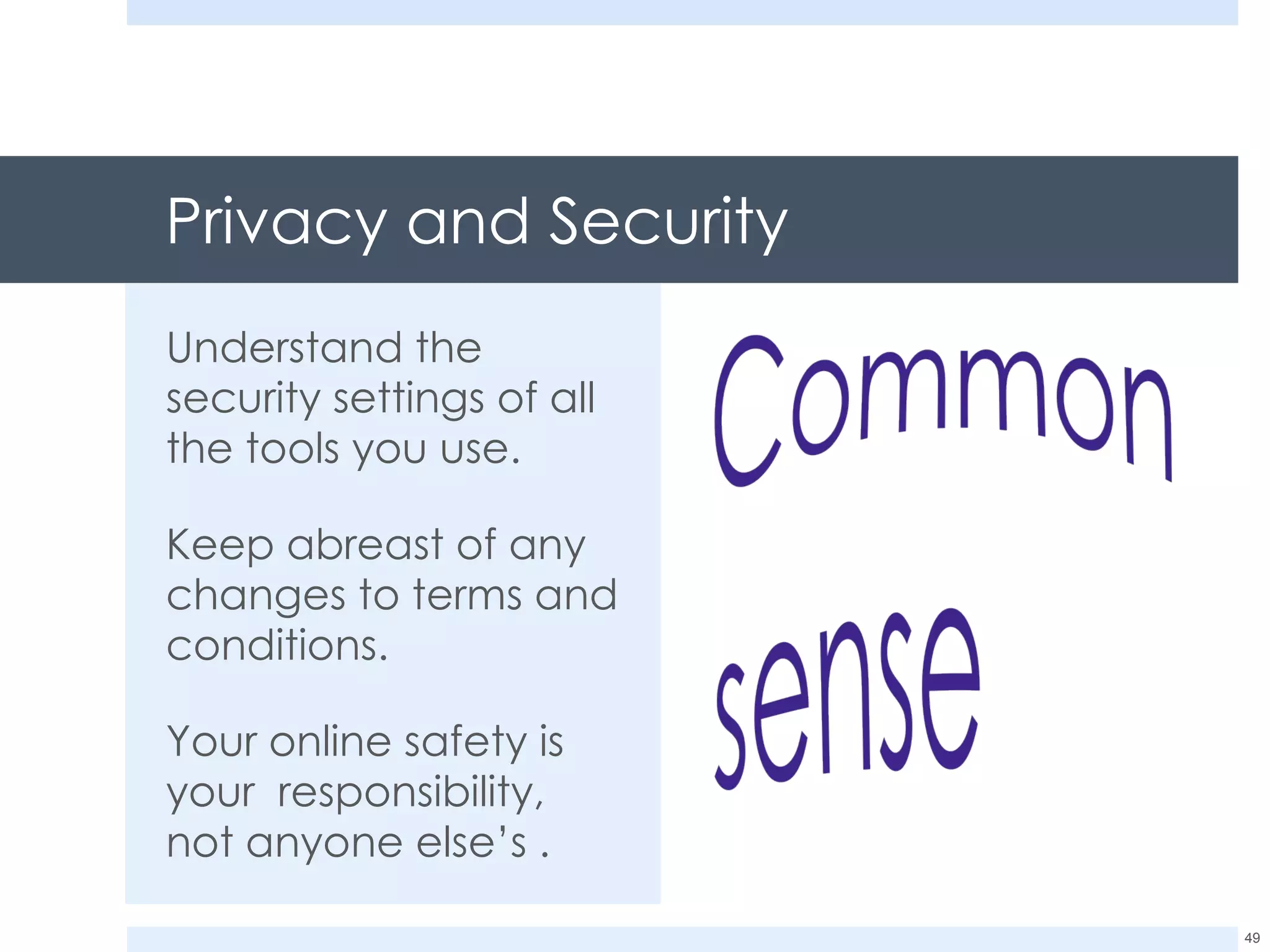 Privacy and Security

Understand the security settings of all the tools you use.

Keep abreast of any changes to terms and conditions.

Your online safety is your responsibility, not anyone else's .

Common

sense

49